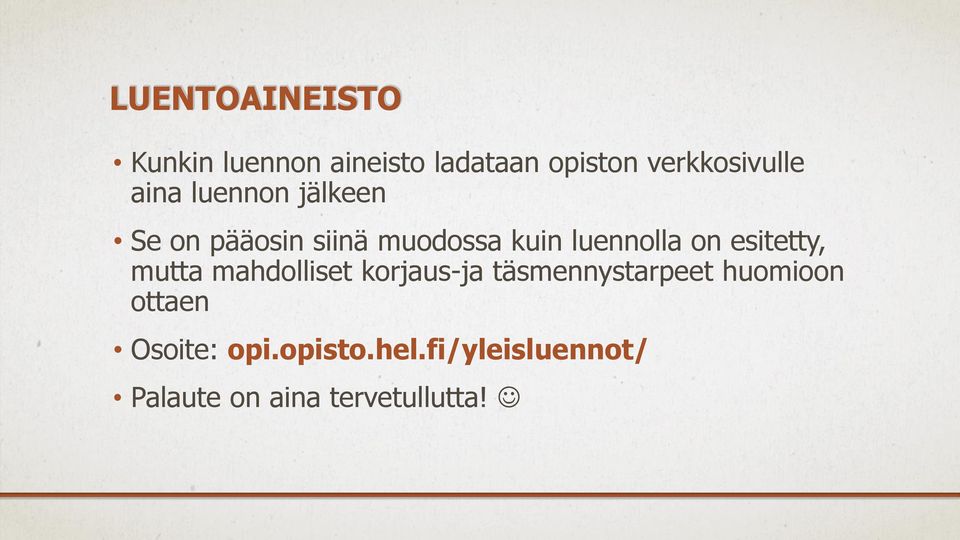 LUENTOAINEISTO

• Kunkin luennon aineisto ladataan opiston verkkosivulle aina luennon jälkeen

• Se on pääosin siinä muodossa kuin luennolla on esitetty, mutta mahdolliset korjaus-ja täsmennystarpeet huomioon ottaen

• Osoite: opi.opisto.hel.fi/yleisluennot/

• Palaute on aina tervetullutta! ☺